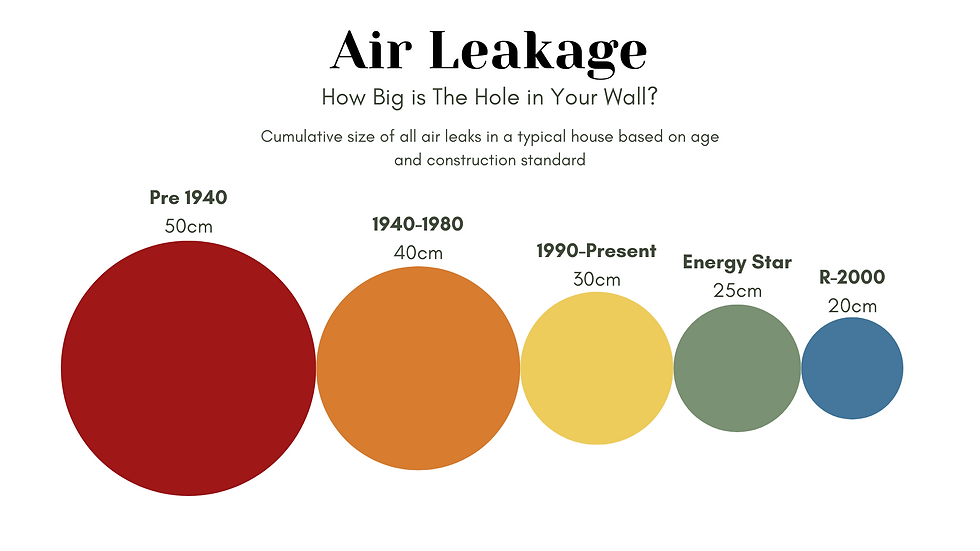 Air Leakage

How Big is The Hole in Your Wall?

Cumulative size of all air leaks in a typical house based on age and construction standard

Pre 1940
50cm

1940-1980
40cm

1990-Present
30cm

Energy Star
25cm

R-2000
20cm